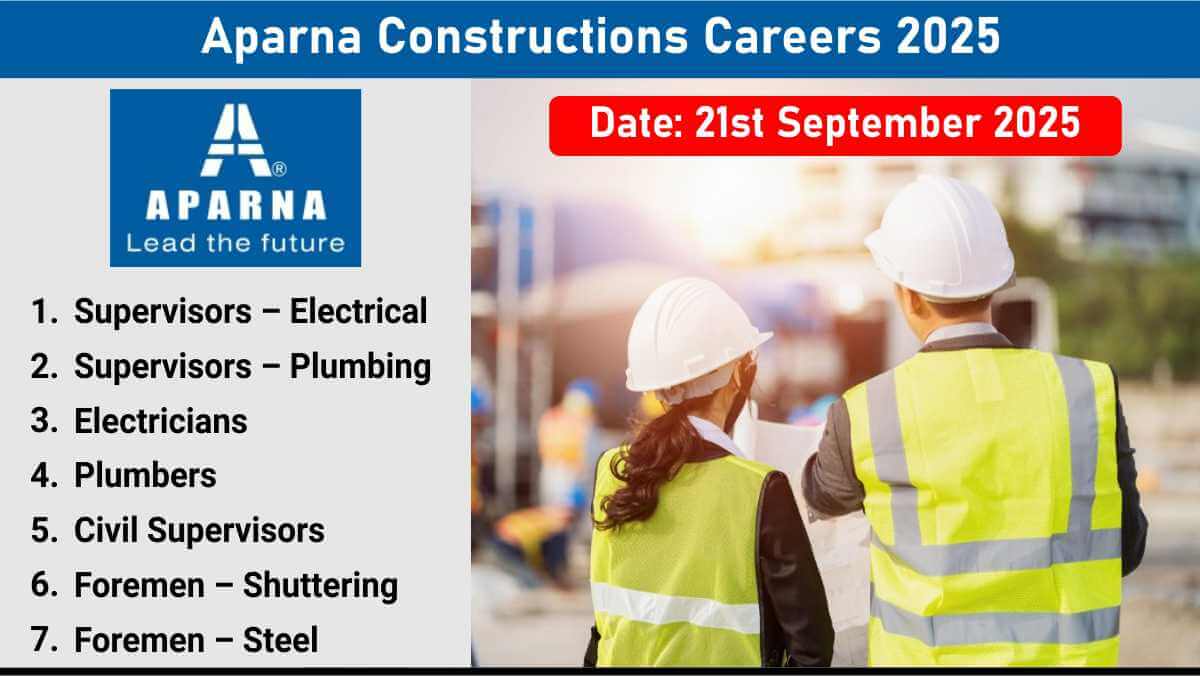 Aparna Constructions Careers 2025

APARNA
Lead the future

Date: 21st September 2025

1. Supervisors – Electrical
2. Supervisors – Plumbing
3. Electricians
4. Plumbers
5. Civil Supervisors
6. Foremen – Shuttering
7. Foremen – Steel